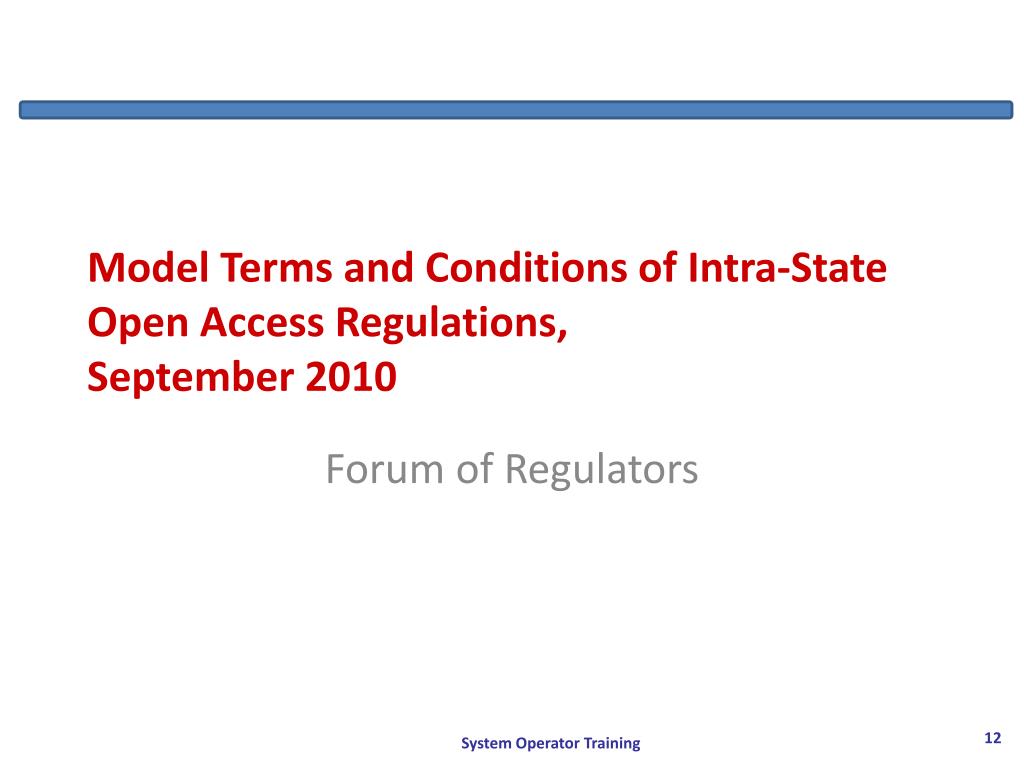 Model Terms and Conditions of Intra-State Open Access Regulations,
September 2010

Forum of Regulators

System Operator Training

12